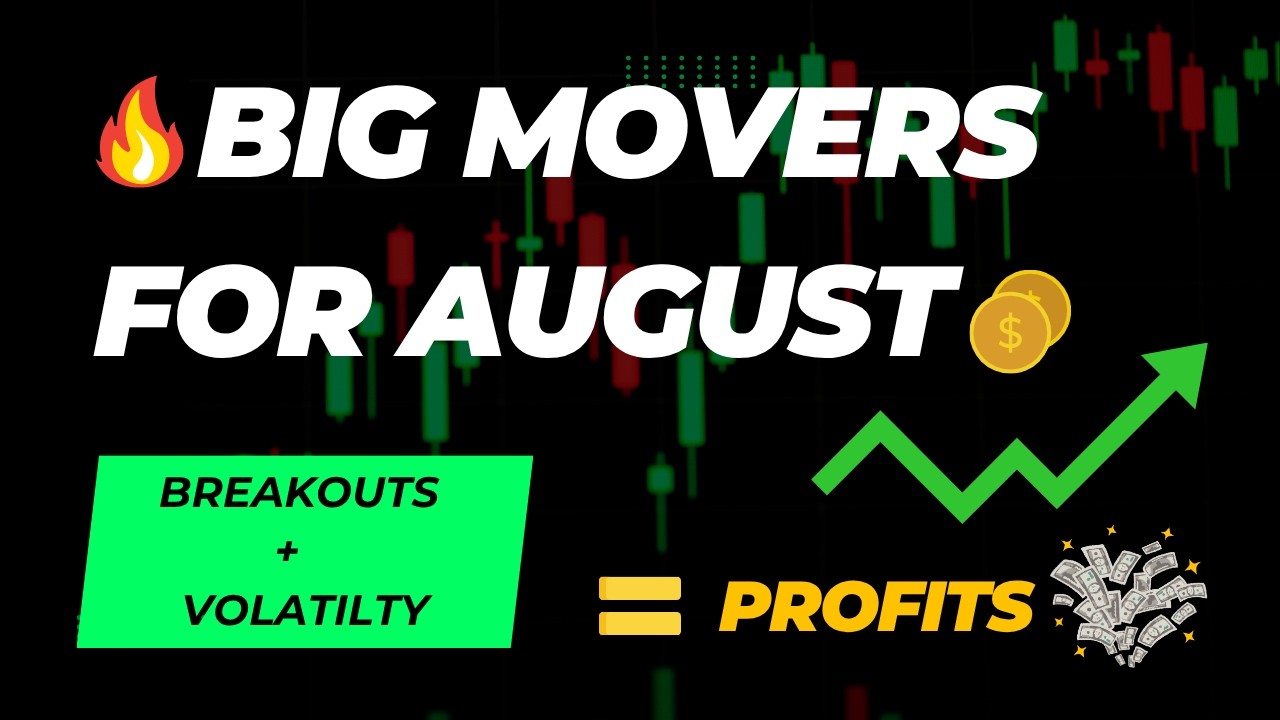 BIG MOVERS FOR AUGUST

BREAKOUTS
+
VOLATILTY

=

PROFITS